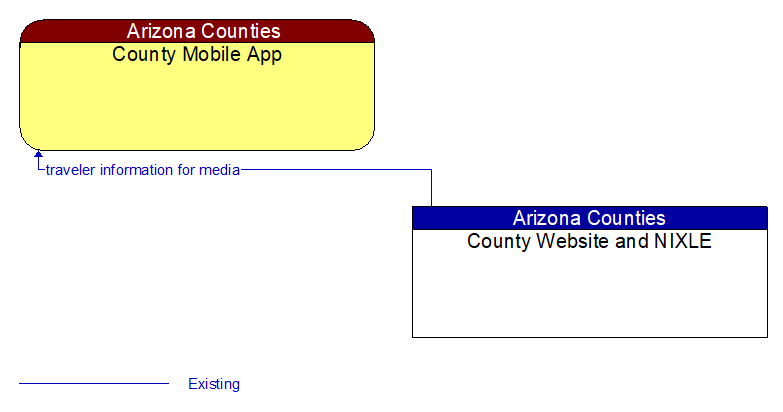 Arizona Counties
County Mobile App

traveler information for media

Arizona Counties
County Website and NIXLE

Existing